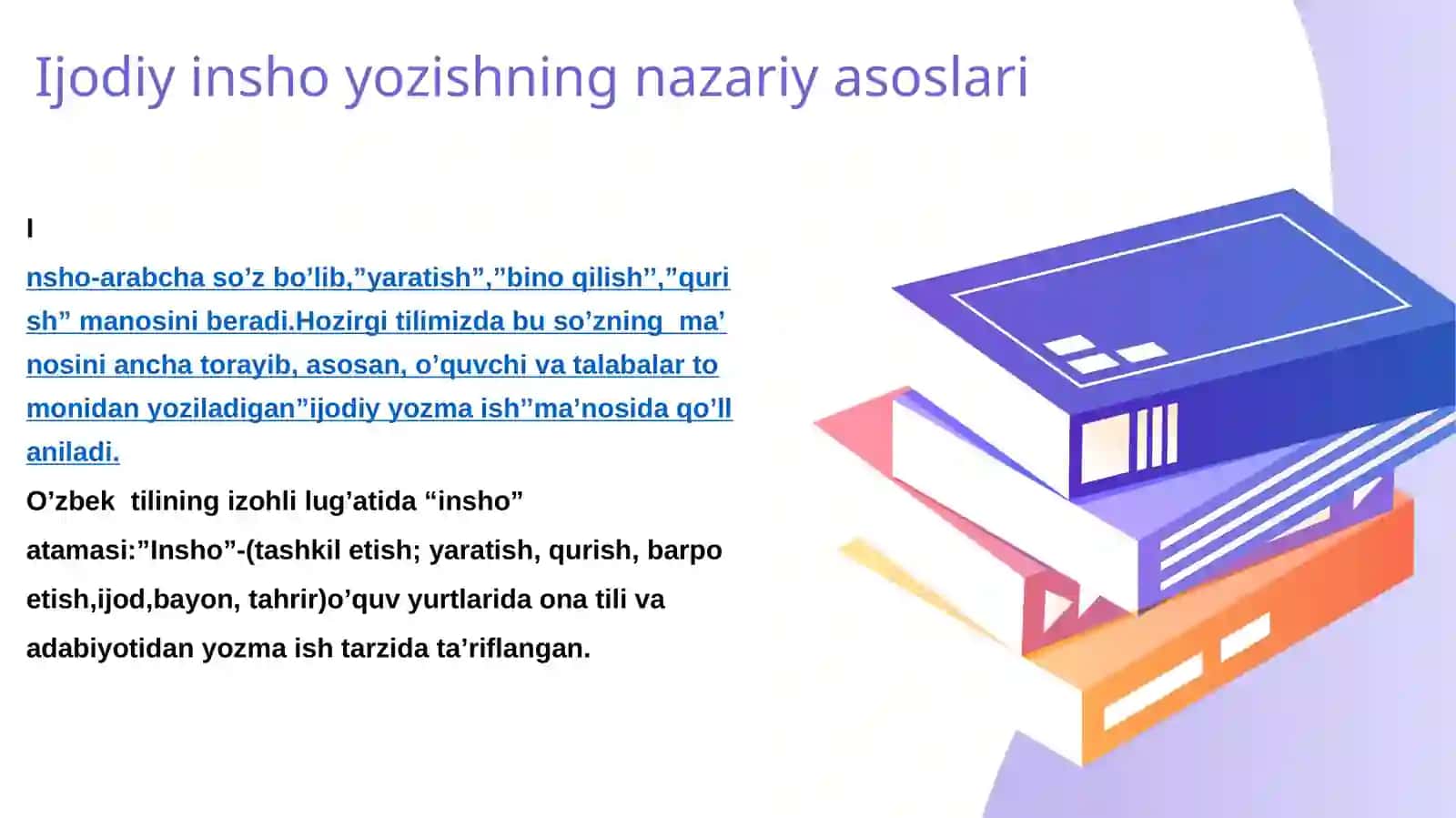 Ijodiy insho yozishning nazariy asoslari

I

nsho-arabcha so’z bo’lib,”yaratish”,”bino qilish”,”qurish” manosini beradi.Hozirgi tilimizda bu so’zning ma’nosini ancha torayib, asosan, o’quvchi va talabalar tomonidan yoziladigan”ijodiy yozma ish”ma’nosida qo’llaniladi.

O’zbek tilining izohli lug’atida “insho” atamasi:”Insho”-(tashkil etish; yaratish, qurish, barpo etish,ijod,bayon, tahrir)o’quv yurtlarida ona tili va adabiyotidan yozma ish tarzida ta’riflangan.